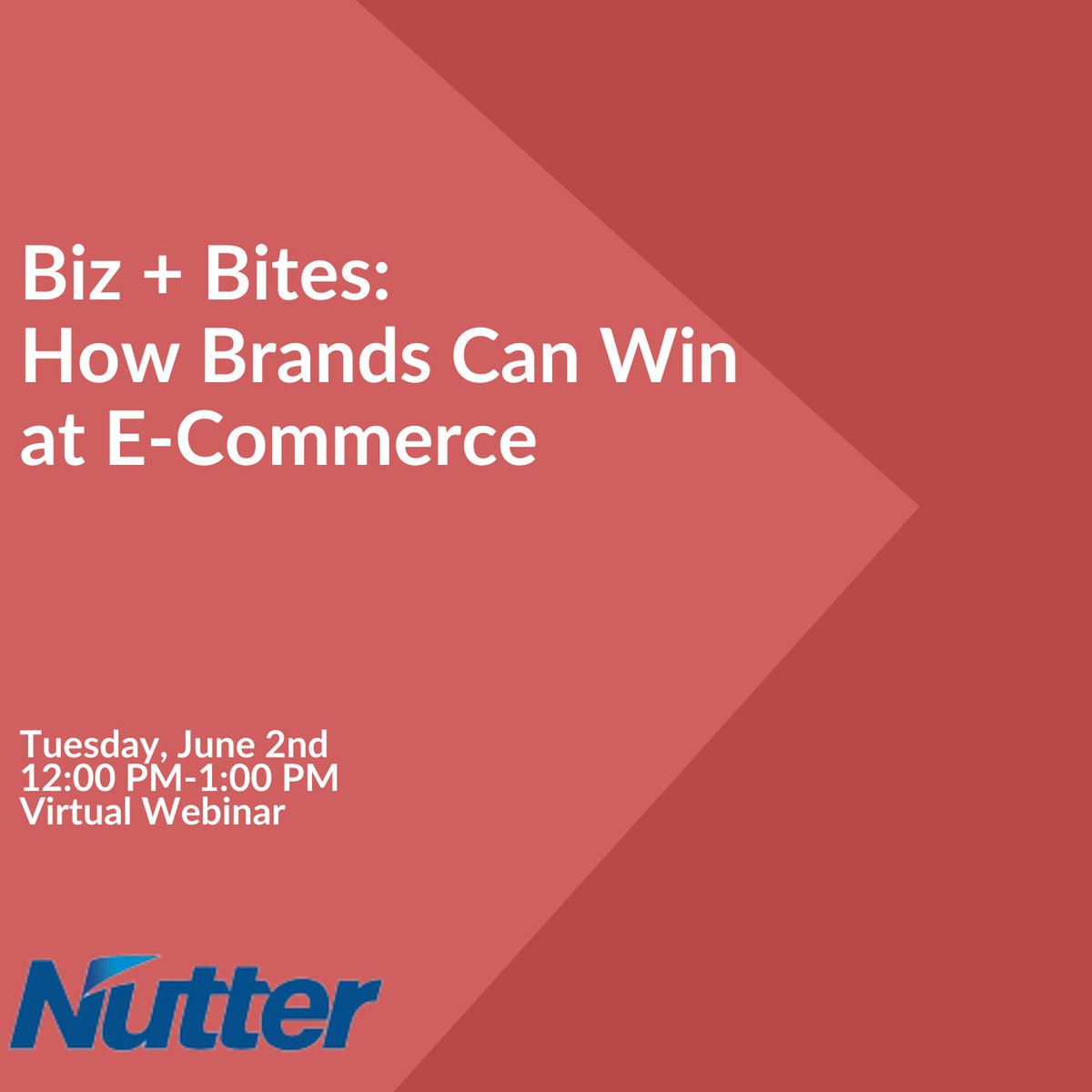 Biz + Bites:
How Brands Can Win at E-Commerce

Tuesday, June 2nd
12:00 PM-1:00 PM
Virtual Webinar

Nutter